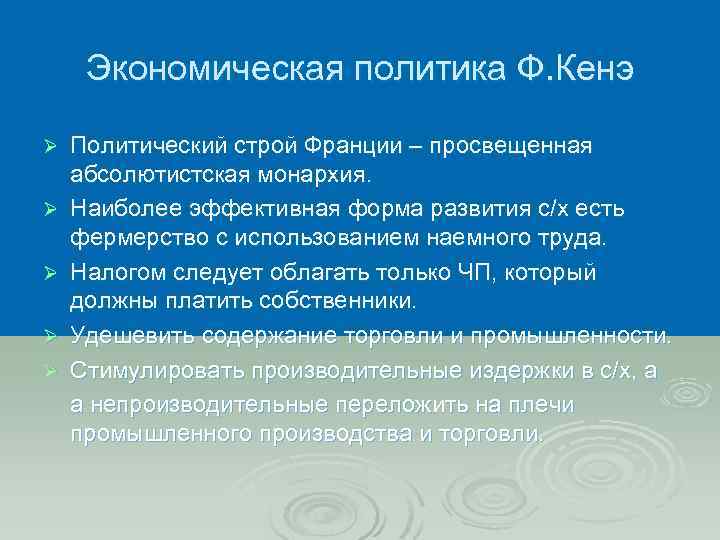 Экономическая политика Ф.Кенэ

➢ Политический строй Франции – просвещенная абсолютистская монархия.

➢ Наиболее эффективная форма развития с/х есть фермерство с использованием наемного труда.

➢ Налогом следует облагать только ЧП, который должны платить собственники.

➢ Удешевить содержание торговли и промышленности.

➢ Стимулировать производительные издержки в с/х, а а непроизводительные переложить на плечи промышленного производства и торговли.